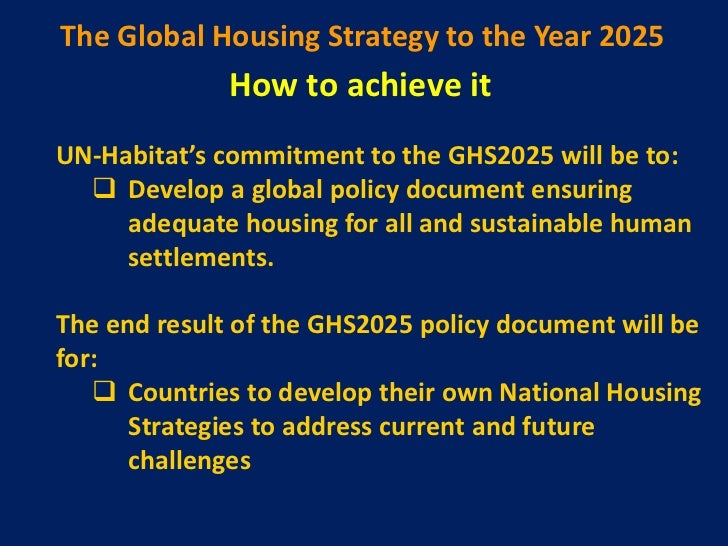 The Global Housing Strategy to the Year 2025

How to achieve it

UN-Habitat's commitment to the GHS2025 will be to:

❑ Develop a global policy document ensuring adequate housing for all and sustainable human settlements.

The end result of the GHS2025 policy document will be for:

❑ Countries to develop their own National Housing Strategies to address current and future challenges